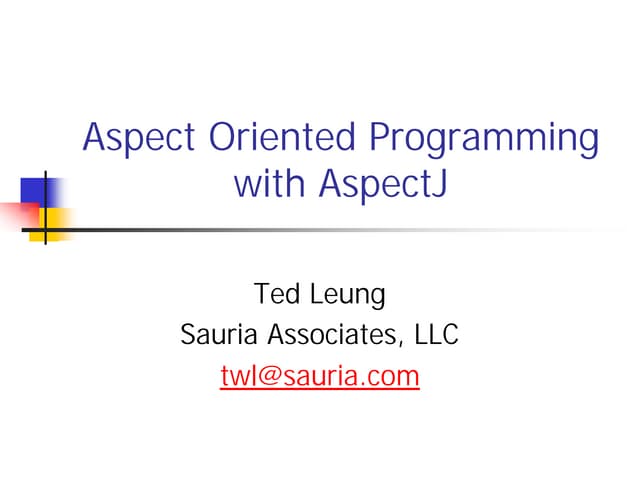 Aspect Oriented Programming with AspectJ

Ted Leung
Sauria Associates, LLC
twl@sauria.com